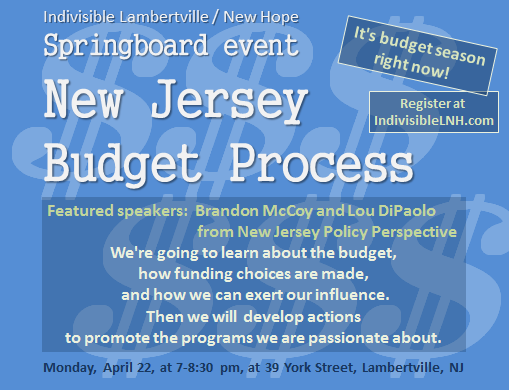 Indivisible Lambertville / New Hope
Springboard event
New Jersey Budget Process

It's budget season right now!

Register at IndivisibleLNH.com

Featured speakers: Brandon McCoy and Lou DiPaolo from New Jersey Policy Perspective

We're going to learn about the budget, how funding choices are made, and how we can exert our influence. Then we will develop actions to promote the programs we are passionate about.

Monday, April 22, at 7-8:30 pm, at 39 York Street, Lambertville, NJ